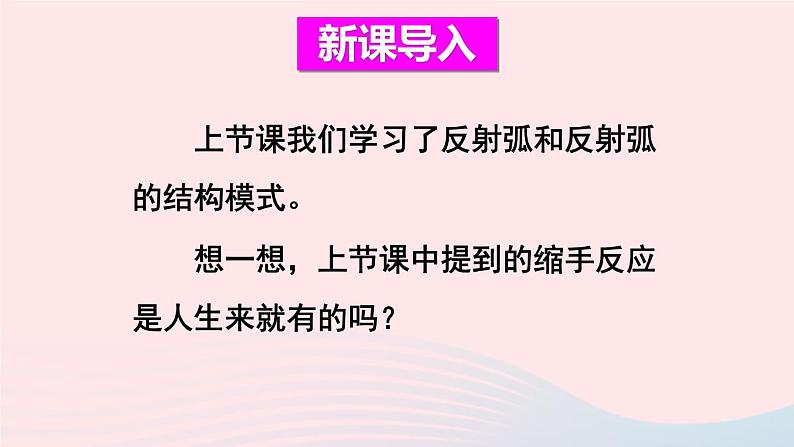 新课导入

上节课我们学习了反射弧和反射弧的结构模式。

想一想，上节课中提到的缩手反应是人生来就有的吗？